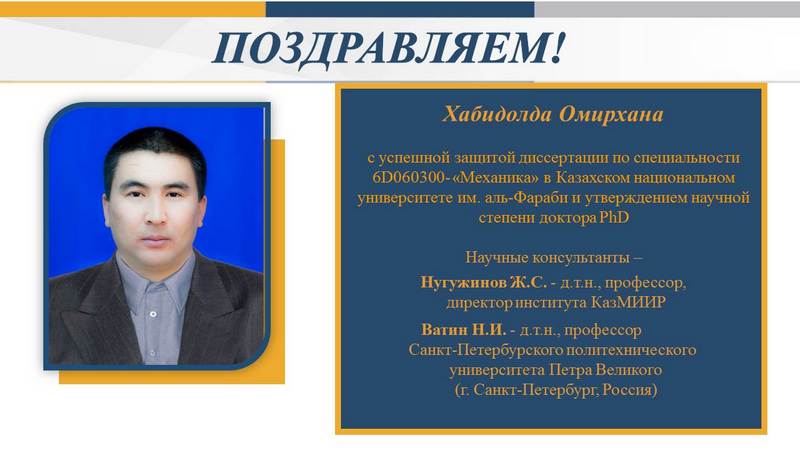 ПОЗДРАВЛЯЕМ!

Хабидолда Омирхана

с успешной защитой диссертации по специальности 6D060300-«Механика» в Казахском национальном университете им. аль-Фараби и утверждением научной степени доктора PhD

Научные консультанты –

Нугужинов Ж.С. - д.т.н., профессор, директор института КазМИИР

Ватин Н.И. - д.т.н., профессор Санкт-Петербурского политехнического университета Петра Великого (г. Санкт-Петербург, Россия)